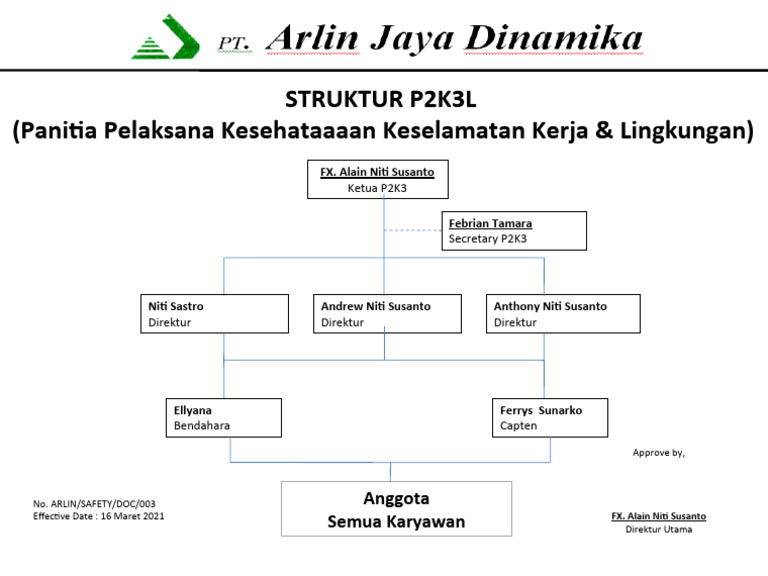 PT. Arlin Jaya Dinamika

STRUKTUR P2K3L
(Panitia Pelaksana Kesehataaaan Keselamatan Kerja & Lingkungan)

FX. Alain Niti Susanto
Ketua P2K3

Febrian Tamara
Secretary P2K3

Niti Sastro
Direktur

Andrew Niti Susanto
Direktur

Anthony Niti Susanto
Direktur

Ellyana
Bendahara

Ferrys Sunarko
Capten

Approve by,

Anggota
Semua Karyawan

No. ARLIN/SAFETY/DOC/003
Effective Date : 16 Maret 2021

FX. Alain Niti Susanto
Direktur Utama